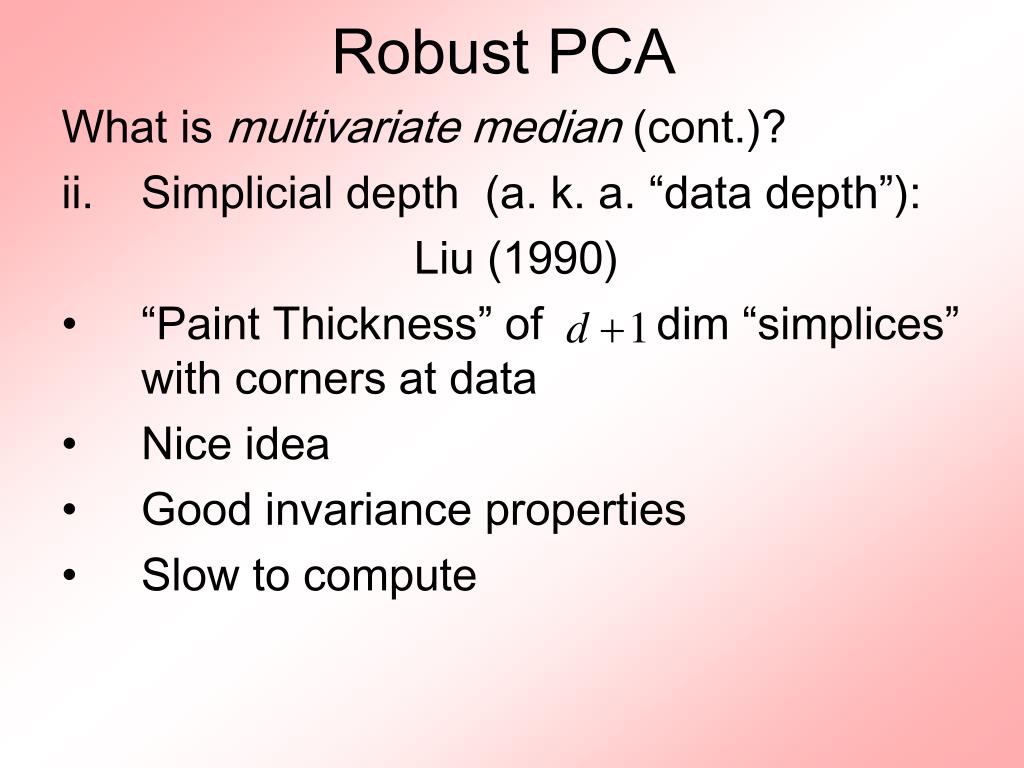 Robust PCA

What is multivariate median (cont.)?

ii. Simplicial depth (a. k. a. “data depth”):

Liu (1990)

• “Paint Thickness” of $d+1$ dim “simplices” with corners at data

• Nice idea

• Good invariance properties

• Slow to compute